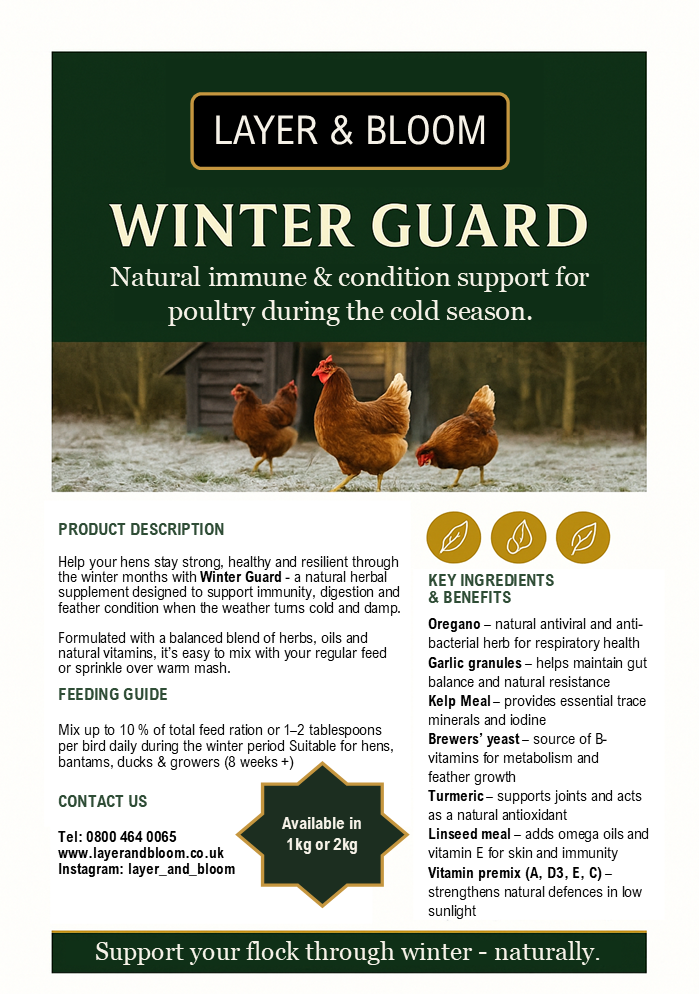 LAYER & BLOOM

WINTER GUARD

Natural immune & condition support for poultry during the cold season.

PRODUCT DESCRIPTION

Help your hens stay strong, healthy and resilient through the winter months with Winter Guard - a natural herbal supplement designed to support immunity, digestion and feather condition when the weather turns cold and damp.

Formulated with a balanced blend of herbs, oils and natural vitamins, it's easy to mix with your regular feed or sprinkle over warm mash.

FEEDING GUIDE

Mix up to 10 % of total feed ration or 1–2 tablespoons per bird daily during the winter period Suitable for hens, bantams, ducks & growers (8 weeks +)

CONTACT US

Tel: 0800 464 0065
www.layerandbloom.co.uk
Instagram: layer_and_bloom

Available in 1kg or 2kg

KEY INGREDIENTS & BENEFITS

Oregano – natural antiviral and anti-bacterial herb for respiratory health
Garlic granules – helps maintain gut balance and natural resistance
Kelp Meal – provides essential trace minerals and iodine
Brewers' yeast – source of B-vitamins for metabolism and feather growth
Turmeric – supports joints and acts as a natural antioxidant
Linseed meal – adds omega oils and vitamin E for skin and immunity
Vitamin premix (A, D3, E, C) – strengthens natural defences in low sunlight

Support your flock through winter - naturally.